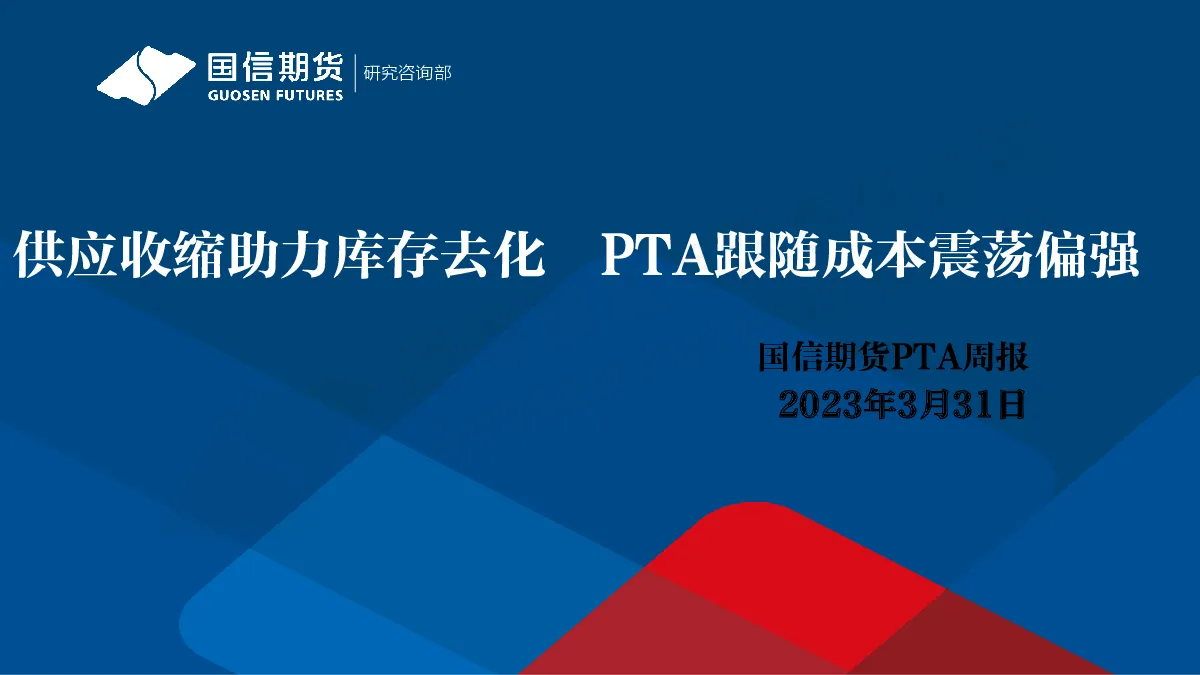 国信期货
GUOSEN FUTURES
研究咨询部

供应收缩助力库存去化　PTA跟随成本震荡偏强

国信期货PTA周报
2023年3月31日